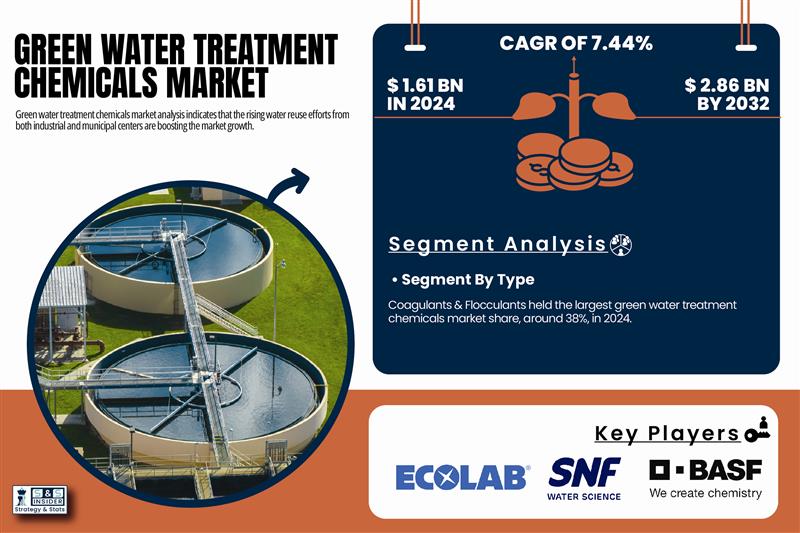 GREEN WATER TREATMENT CHEMICALS MARKET

Green water treatment chemicals market analysis indicates that the rising water reuse efforts from both industrial and municipal centers are boosting the market growth.

CAGR OF 7.44%

$ 1.61 BN IN 2024

$ 2.86 BN BY 2032

Segment Analysis

• Segment By Type

Coagulants & Flocculants held the largest green water treatment chemicals market share, around 38%, in 2024.

Key Players

ECOLAB

SNF WATER SCIENCE

BASF We create chemistry

S&S INSIDER Strategy & Stats